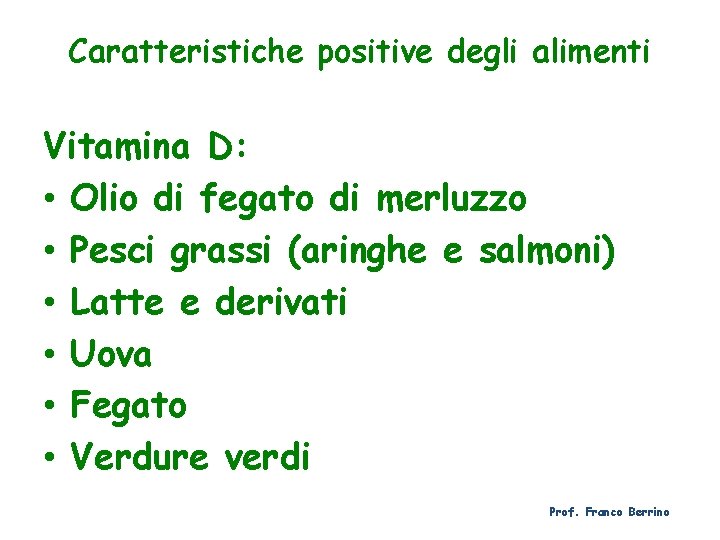 Caratteristiche positive degli alimenti

Vitamina D:
• Olio di fegato di merluzzo
• Pesci grassi (aringhe e salmoni)
• Latte e derivati
• Uova
• Fegato
• Verdure verdi

Prof. Franco Berrino